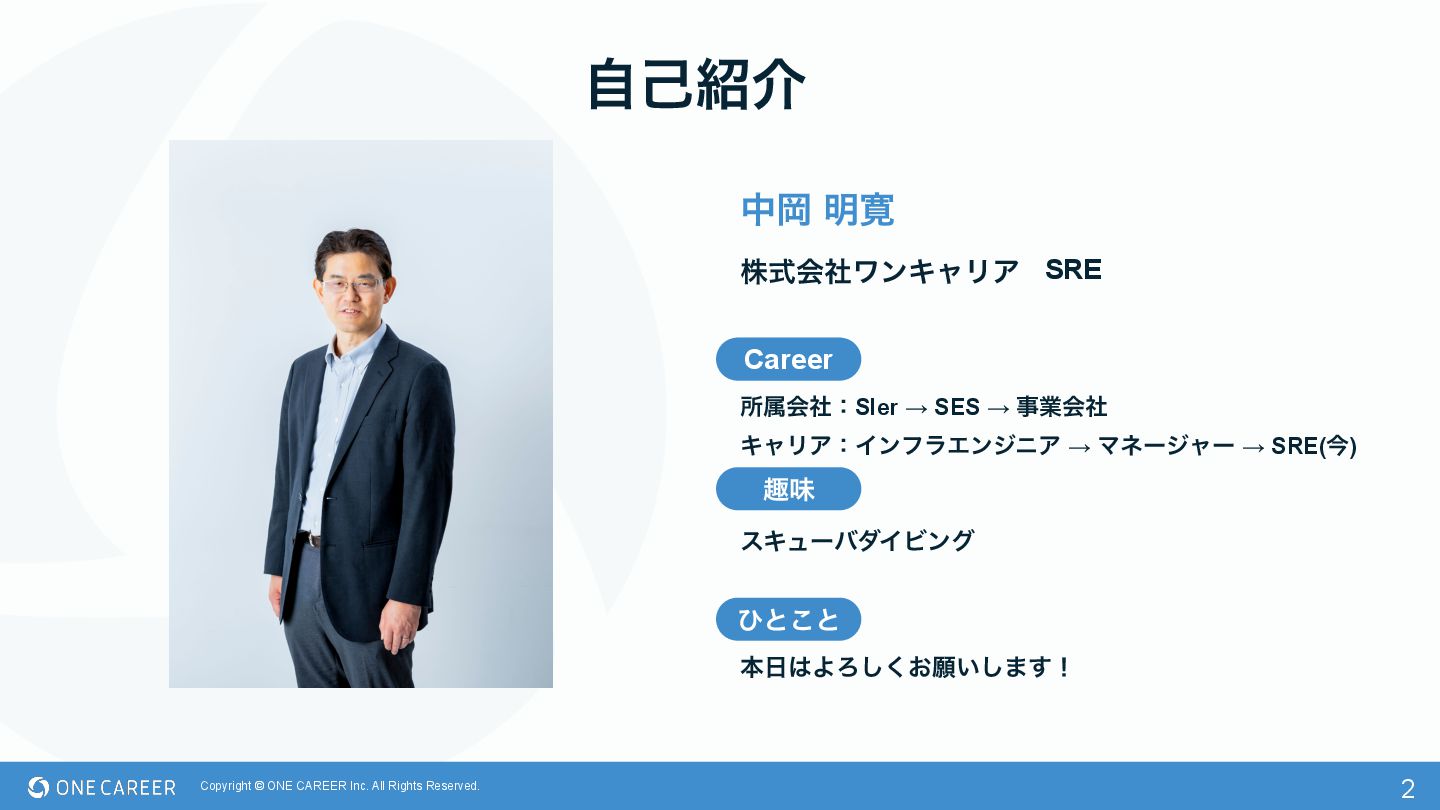 自己紹介

中岡 明寛

株式会社ワンキャリア　SRE

Career

所属会社：SIer → SES → 事業会社

キャリア：インフラエンジニア → マネージャー → SRE(今)

趣味

スキューバダイビング

ひとこと

本日はよろしくお願いします！

ONE CAREER

Copyright © ONE CAREER Inc. All Rights Reserved.

2